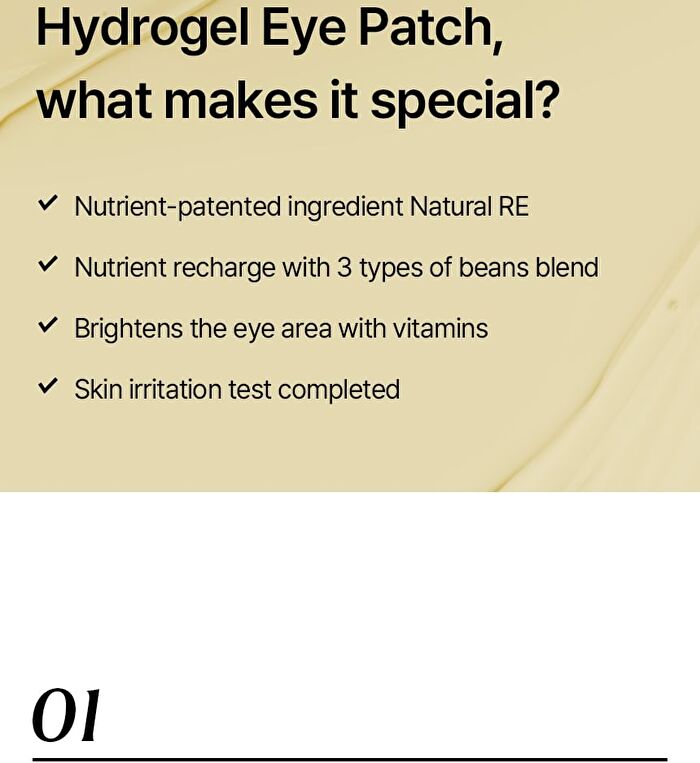 Hydrogel Eye Patch, what makes it special?

✓ Nutrient-patented ingredient Natural RE

✓ Nutrient recharge with 3 types of beans blend

✓ Brightens the eye area with vitamins

✓ Skin irritation test completed

01